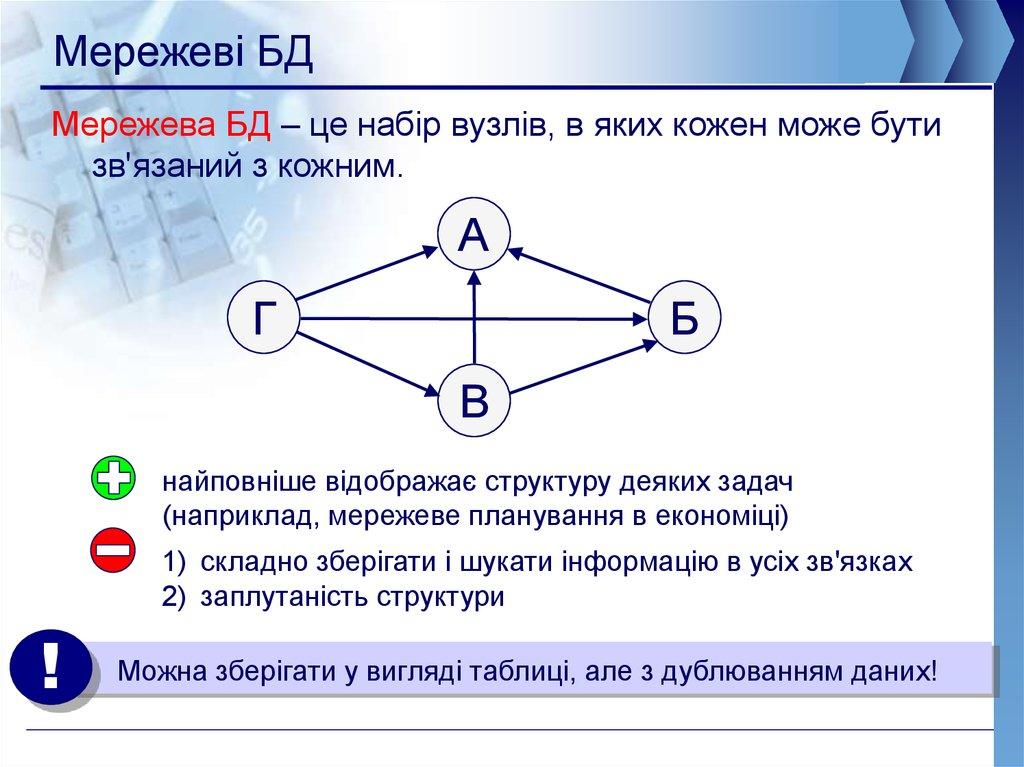 Мережеві БД

Мережева БД – це набір вузлів, в яких кожен може бути зв'язаний з кожним.

А

Г

Б

В

найповніше відображає структуру деяких задач (наприклад, мережеве планування в економіці)

1) складно зберігати і шукати інформацію в усіх зв'язках
2) заплутаність структури

!

Можна зберігати у вигляді таблиці, але з дублюванням даних!